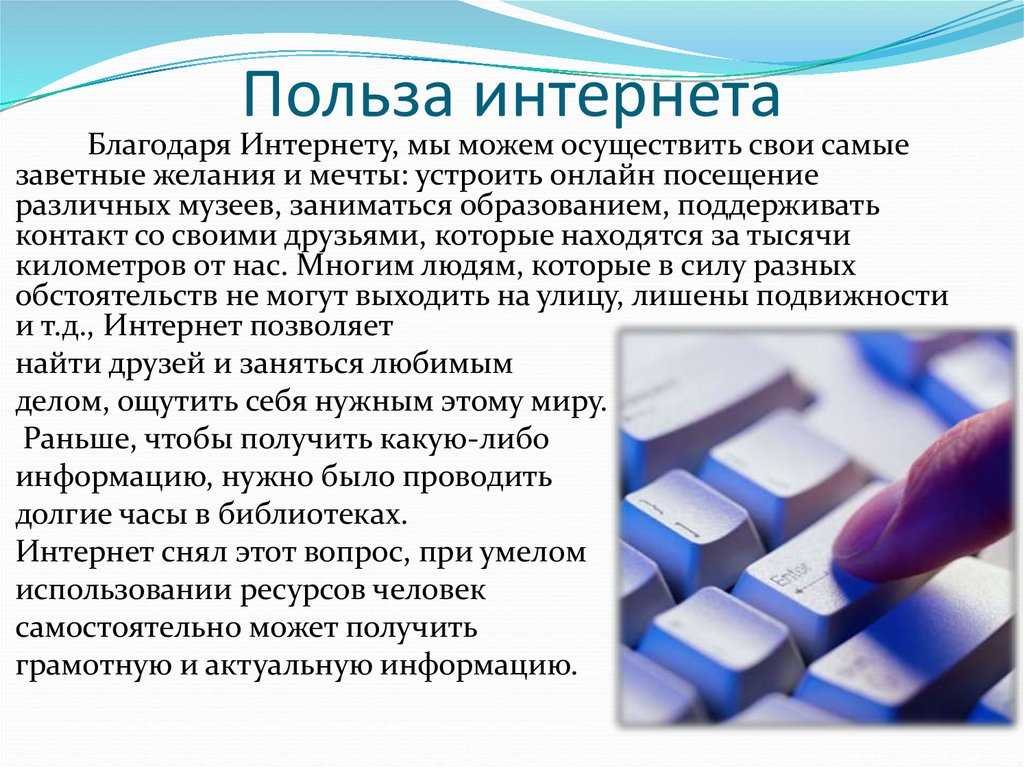 Польза интернета

Благодаря Интернету, мы можем осуществить свои самые заветные желания и мечты: устроить онлайн посещение различных музеев, заниматься образованием, поддерживать контакт со своими друзьями, которые находятся за тысячи километров от нас. Многим людям, которые в силу разных обстоятельств не могут выходить на улицу, лишены подвижности и т.д., Интернет позволяет
найти друзей и заняться любимым делом, ощутить себя нужным этому миру.
Раньше, чтобы получить какую-либо информацию, нужно было проводить долгие часы в библиотеках.
Интернет снял этот вопрос, при умелом использовании ресурсов человек самостоятельно может получить грамотную и актуальную информацию.

Enter